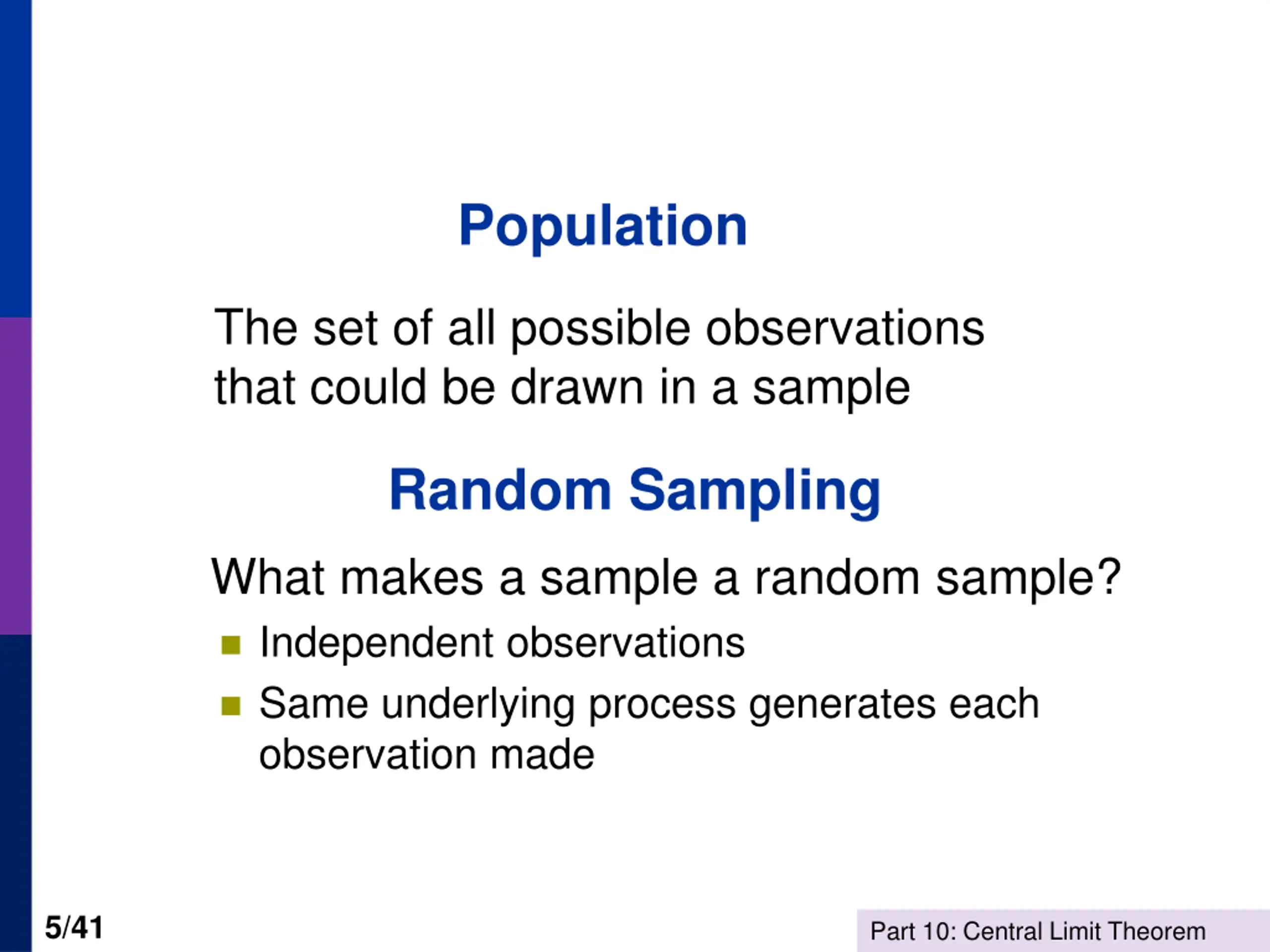 Population

The set of all possible observations that could be drawn in a sample

Random Sampling

What makes a sample a random sample?

- Independent observations
- Same underlying process generates each observation made

5/41

Part 10: Central Limit Theorem